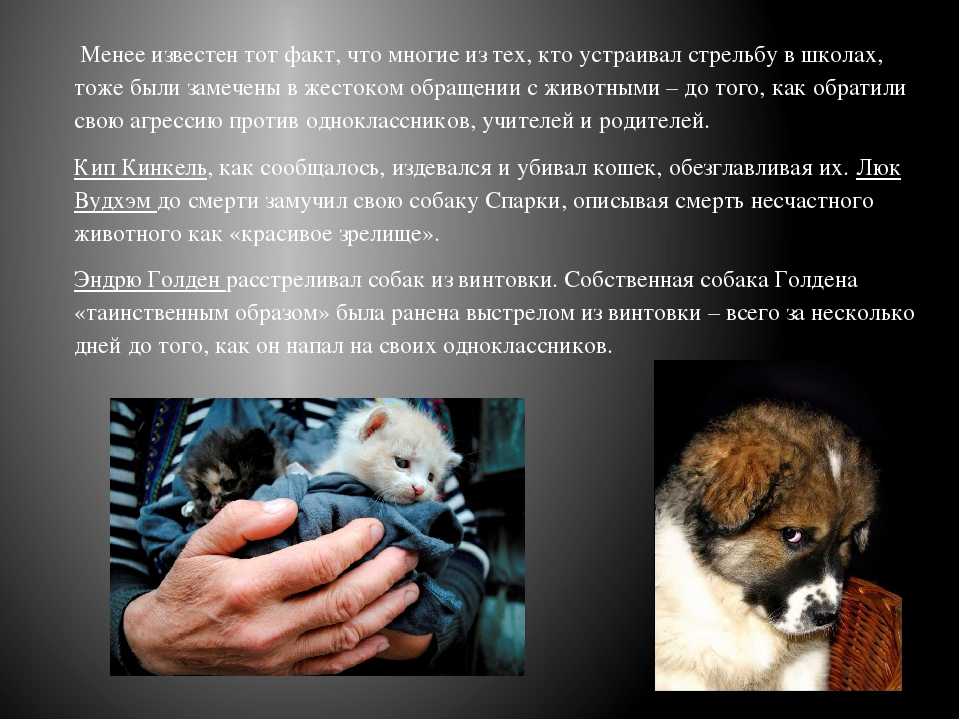 Менее известен тот факт, что многие из тех, кто устраивал стрельбу в школах, тоже были замечены в жестоком обращении с животными – до того, как обратили свою агрессию против одноклассников, учителей и родителей.

Кип Кинкель, как сообщалось, издевался и убивал кошек, обезглавливая их. Люк Вудхэм до смерти замучил свою собаку Спарки, описывая смерть несчастного животного как «красивое зрелище».

Эндрю Голден расстреливал собак из винтовки. Собственная собака Голдена «таинственным образом» была ранена выстрелом из винтовки – всего за несколько дней до того, как он напал на своих одноклассников.